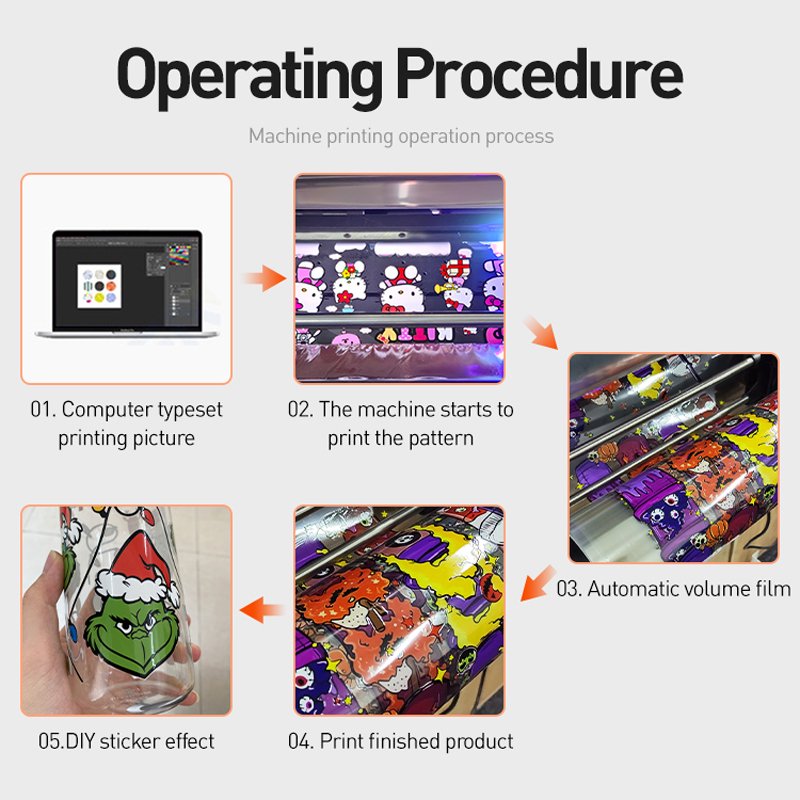 Operating Procedure

Machine printing operation process

01. Computer typeset printing picture

02. The machine starts to print the pattern

03. Automatic volume film

04. Print finished product

05.DIY sticker effect